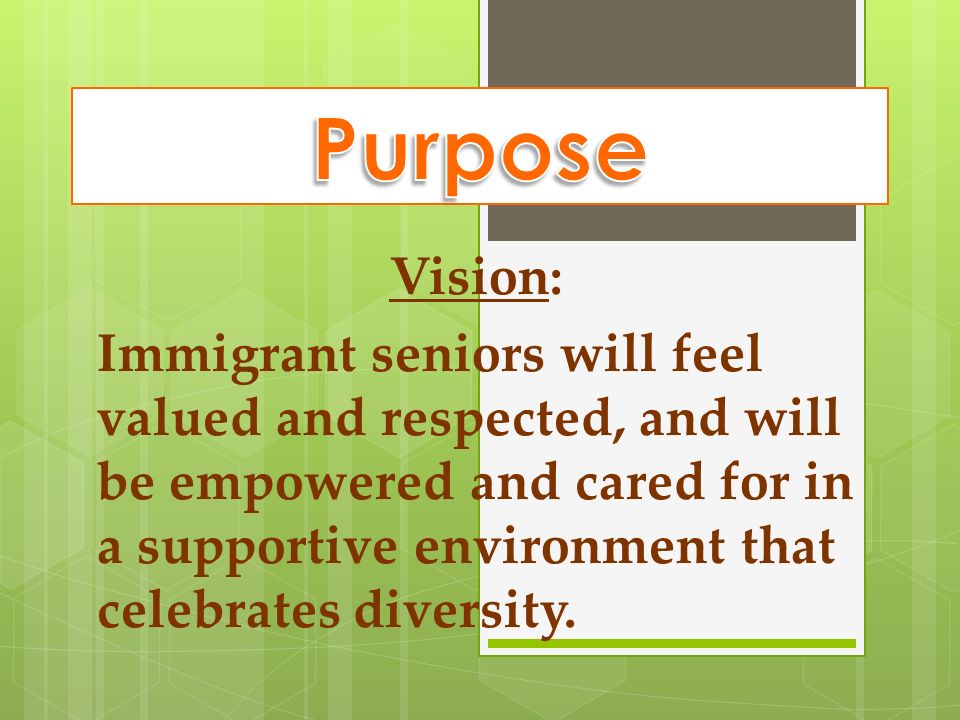 Purpose

Vision:

Immigrant seniors will feel valued and respected, and will be empowered and cared for in a supportive environment that celebrates diversity.